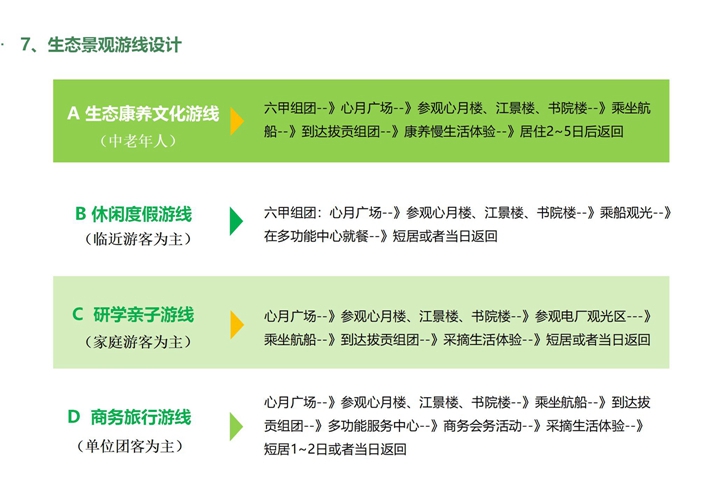 7、生态景观游线设计

A 生态康养文化游线
（中老年人）

六甲组团--》心月广场--》参观心月楼、江景楼、书院楼--》乘坐航船--》到达拔贡组团--》康养慢生活体验--》居住2~5日后返回

B 休闲度假游线
（临近游客为主）

六甲组团：心月广场--》参观心月楼、江景楼、书院楼--》乘船观光--》在多功能中心就餐--》短居或者当日返回

C 研学亲子游线
（家庭游客为主）

心月广场--》参观心月楼、江景楼、书院楼--》参观电厂观光区---》乘坐航船--》到达拔贡组团--》采摘生活体验--》短居或者当日返回

D 商务旅行游线
（单位团客为主）

心月广场--》参观心月楼、江景楼、书院楼--》乘坐航船--》到达拔贡组团--》多功能服务中心--》商务会务活动--》采摘生活体验--》短居1~2日或者当日返回